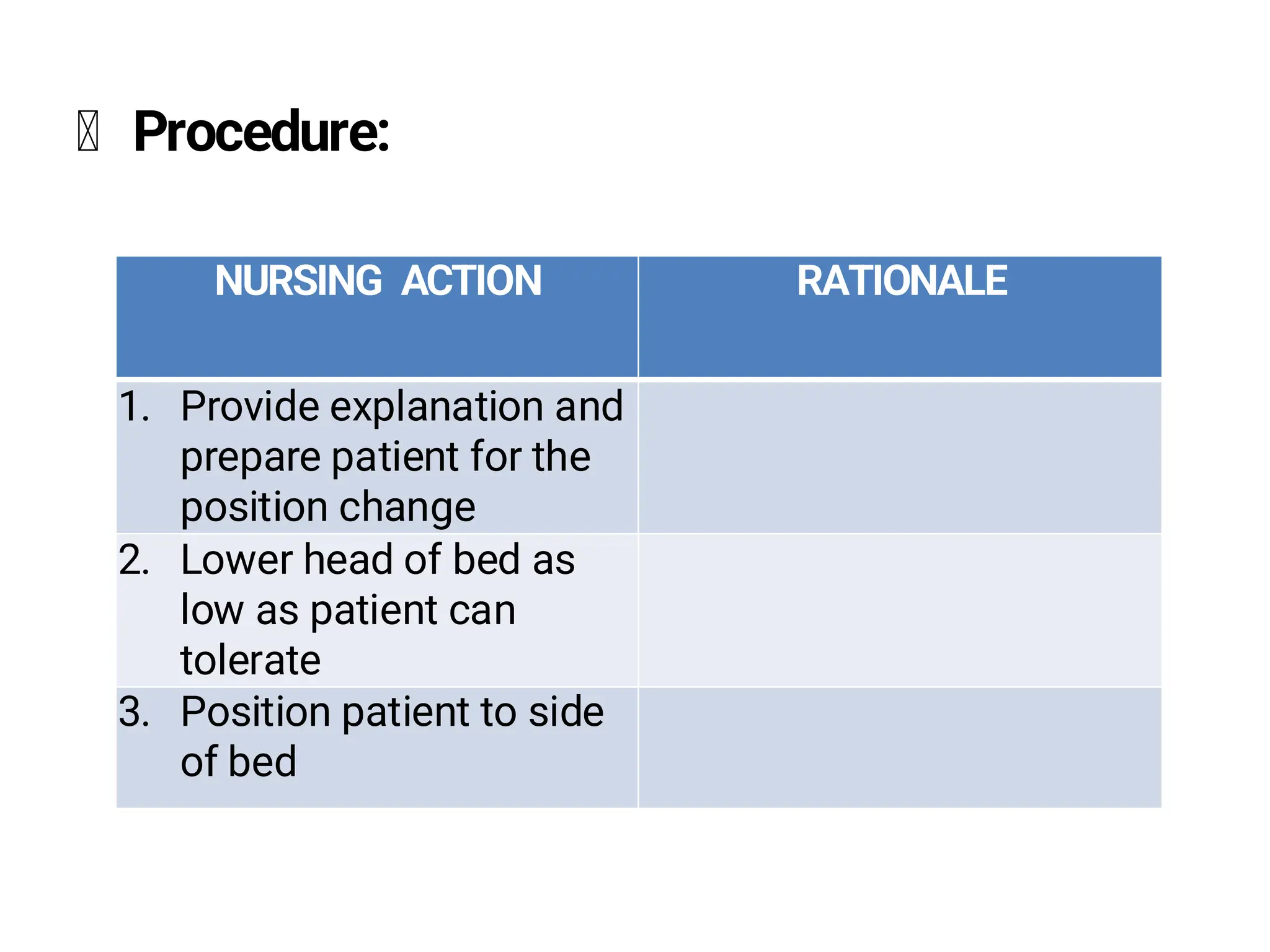 Procedure:

| NURSING ACTION | RATIONALE |
|---|---|
| 1. Provide explanation and prepare patient for the position change | |
| 2. Lower head of bed as low as patient can tolerate | |
| 3. Position patient to side of bed | |